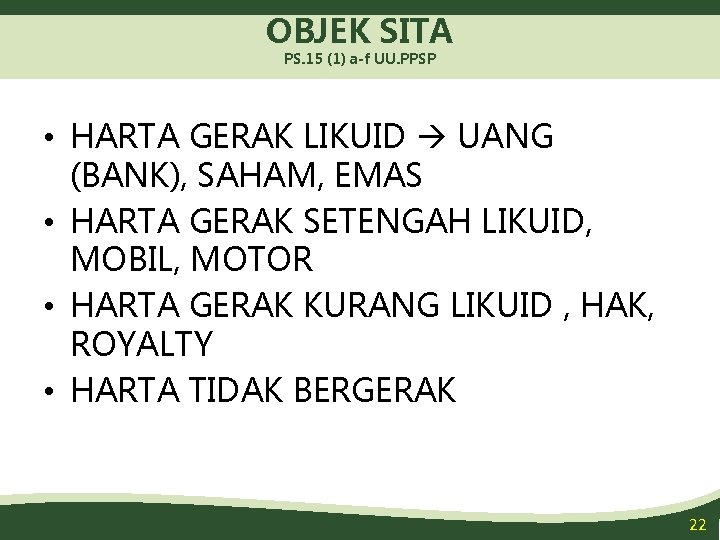 OBJEK SITA
PS.15 (1) a-f UU.PPSP

• HARTA GERAK LIKUID → UANG (BANK), SAHAM, EMAS
• HARTA GERAK SETENGAH LIKUID, MOBIL, MOTOR
• HARTA GERAK KURANG LIKUID , HAK, ROYALTY
• HARTA TIDAK BERGERAK

22